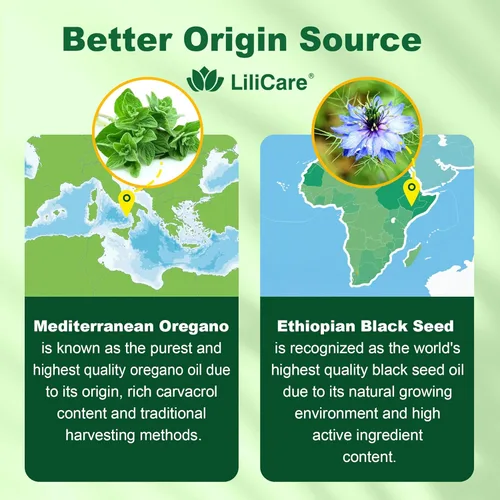 Better Origin Source

LiliCare®

Mediterranean Oregano is known as the purest and highest quality oregano oil due to its origin, rich carvacrol content and traditional harvesting methods.

Ethiopian Black Seed is recognized as the world's highest quality black seed oil due to its natural growing environment and high active ingredient content.